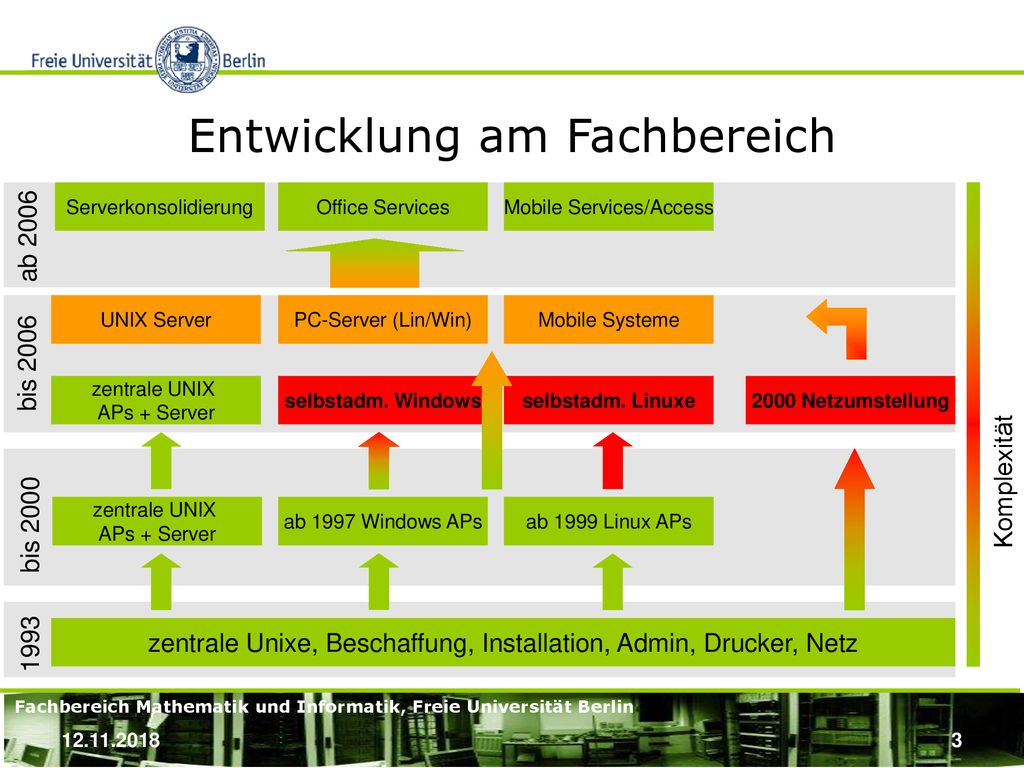 Freie Universität Berlin

Entwicklung am Fachbereich

ab 2006

Serverkonsolidierung

Office Services

Mobile Services/Access

bis 2006

UNIX Server

PC-Server (Lin/Win)

Mobile Systeme

zentrale UNIX APs + Server

selbstadm. Windows

selbstadm. Linuxe

2000 Netzumstellung

bis 2000

zentrale UNIX APs + Server

ab 1997 Windows APs

ab 1999 Linux APs

1993

zentrale Unixe, Beschaffung, Installation, Admin, Drucker, Netz

Komplexität

Fachbereich Mathematik und Informatik, Freie Universität Berlin

12.11.2018

3